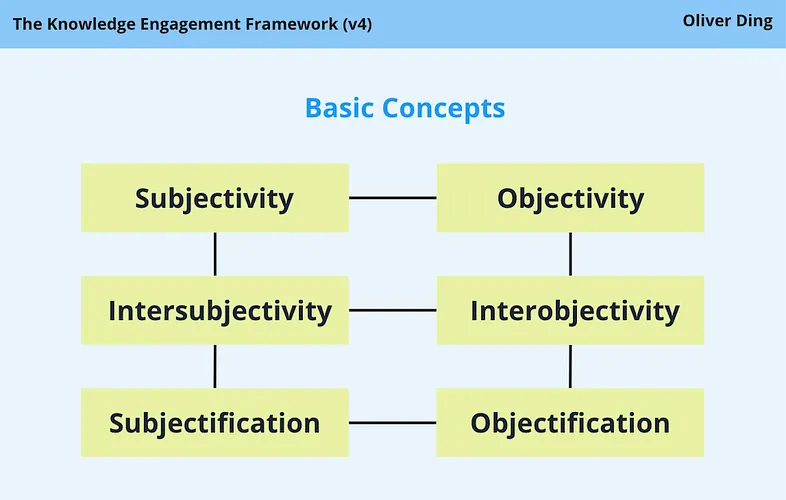 The Knowledge Engagement Framework (v4)

Oliver Ding

Basic Concepts

Subjectivity

Objectivity

Intersubjectivity

Interobjectivity

Subjectification

Objectification